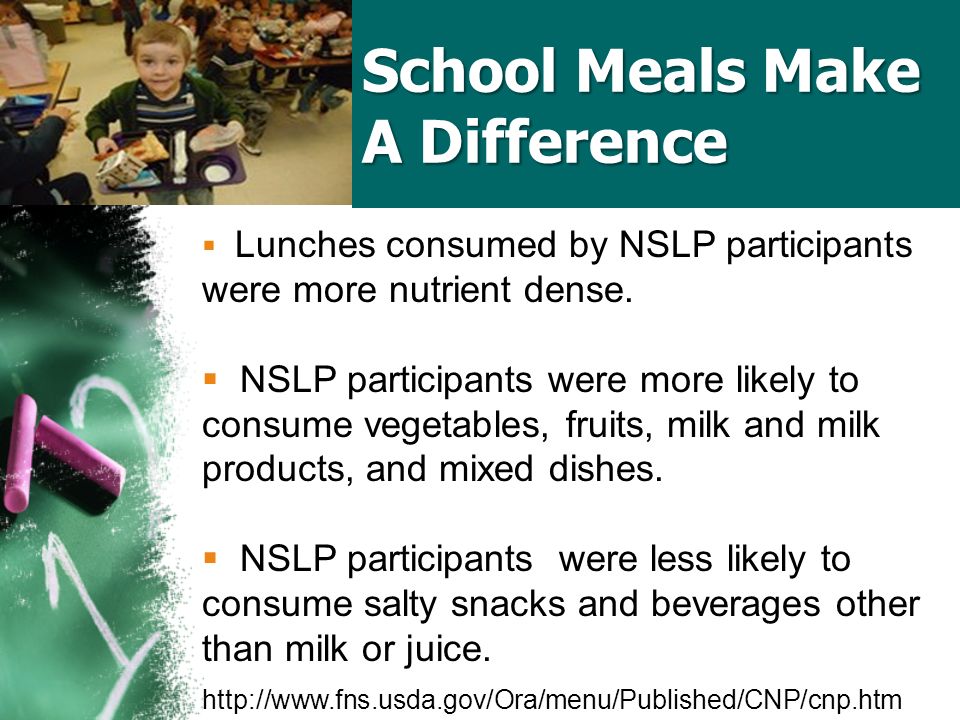 School Meals Make A Difference

▪ Lunches consumed by NSLP participants were more nutrient dense.

▪ NSLP participants were more likely to consume vegetables, fruits, milk and milk products, and mixed dishes.

▪ NSLP participants were less likely to consume salty snacks and beverages other than milk or juice.

http://www.fns.usda.gov/Ora/menu/Published/CNP/cnp.htm